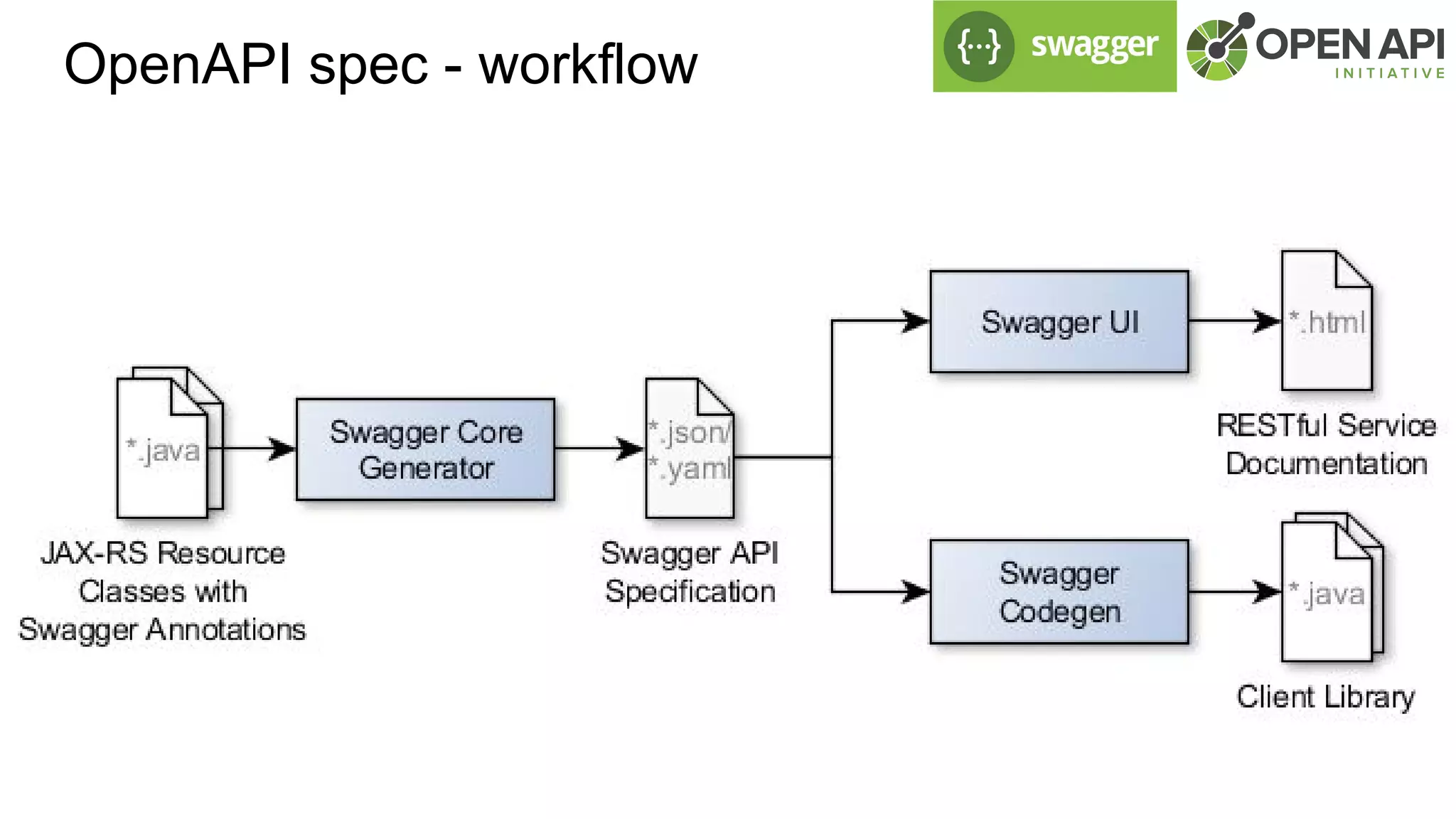 OpenAPI spec - workflow

{...} swagger

OPEN API INITIATIVE

*.java

JAX-RS Resource Classes with Swagger Annotations

Swagger Core Generator

*.json/ *.yaml

Swagger API Specification

Swagger UI

*.html

RESTful Service Documentation

Swagger Codegen

*.java

Client Library